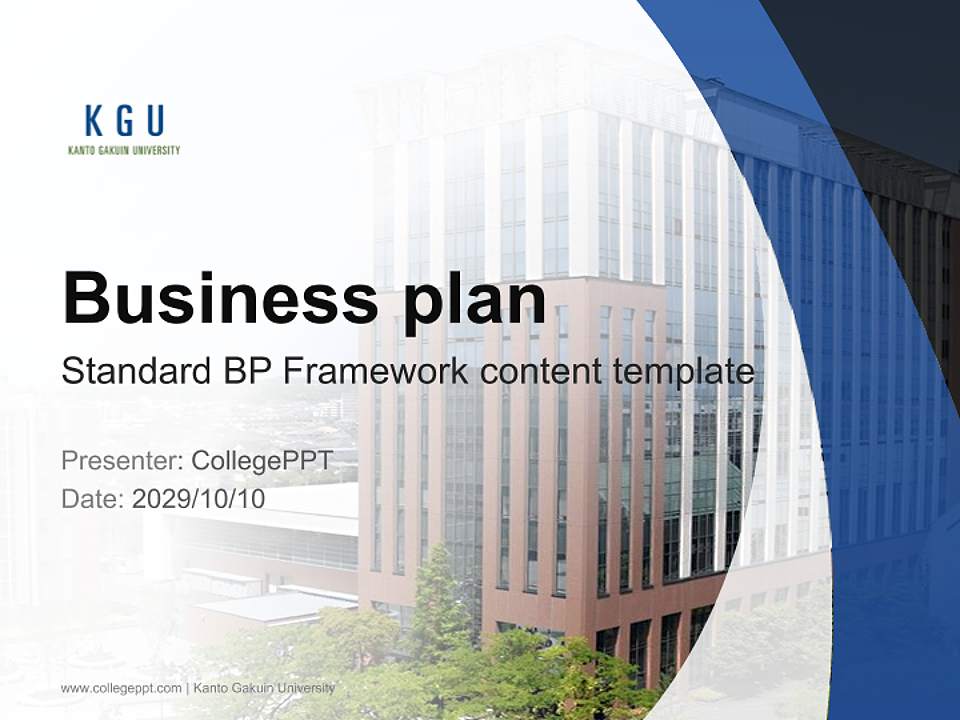 KGU
KANTO GAKUIN UNIVERSITY

Business plan

Standard BP Framework content template

Presenter: CollegePPT
Date: 2029/10/10

www.collegeppt.com | Kanto Gakuin University